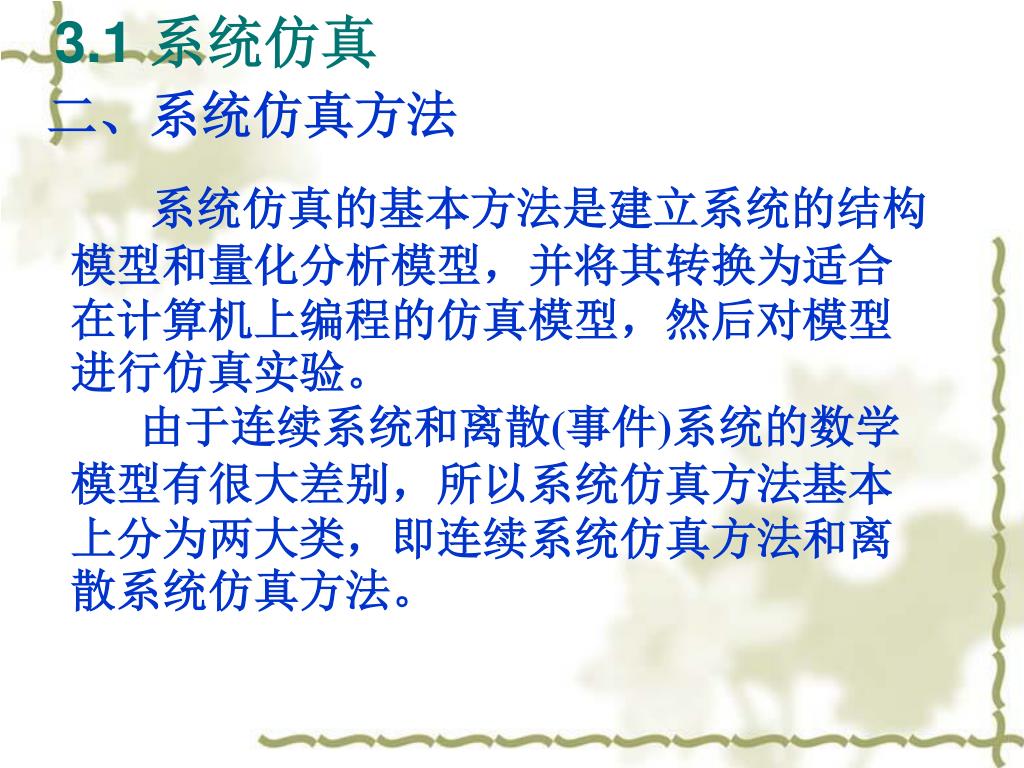 3.1 系统仿真

二、系统仿真方法

系统仿真的基本方法是建立系统的结构模型和量化分析模型，并将其转换为适合在计算机上编程的仿真模型，然后对模型进行仿真实验。

由于连续系统和离散(事件)系统的数学模型有很大差别，所以系统仿真方法基本上分为两大类，即连续系统仿真方法和离散系统仿真方法。